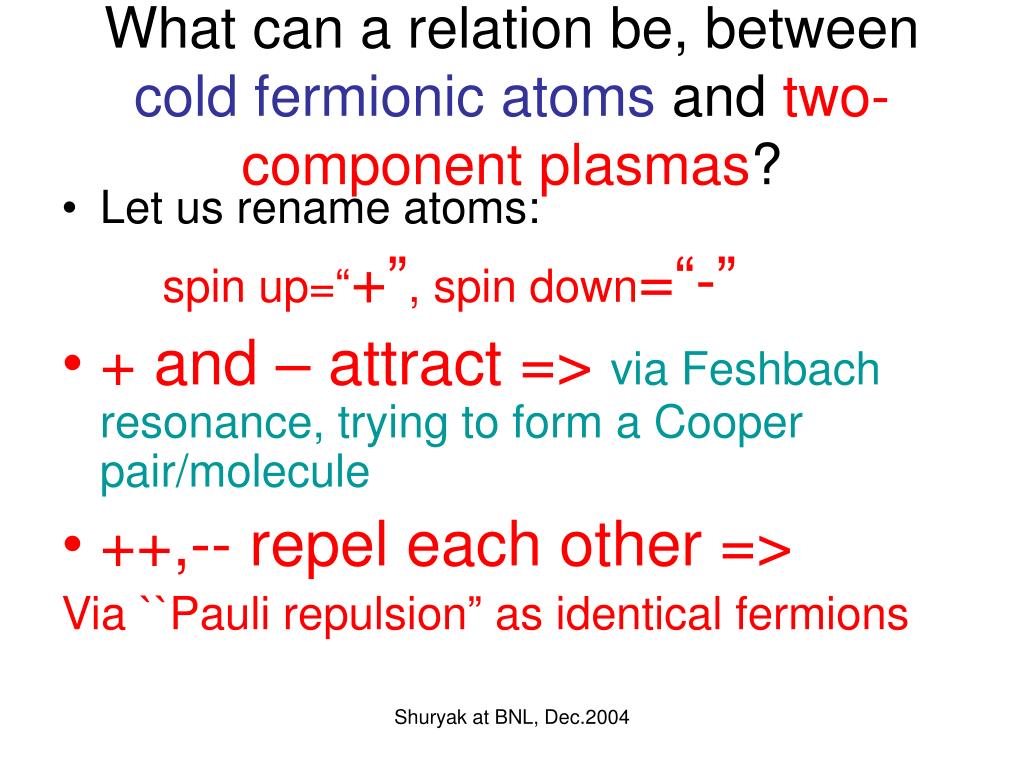 What can a relation be, between cold fermionic atoms and two-component plasmas?

• Let us rename atoms:

spin up=“+”, spin down=“-”

• + and – attract => via Feshbach resonance, trying to form a Cooper pair/molecule

• ++,-- repel each other =>

Via ``Pauli repulsion” as identical fermions

Shuryak at BNL, Dec.2004